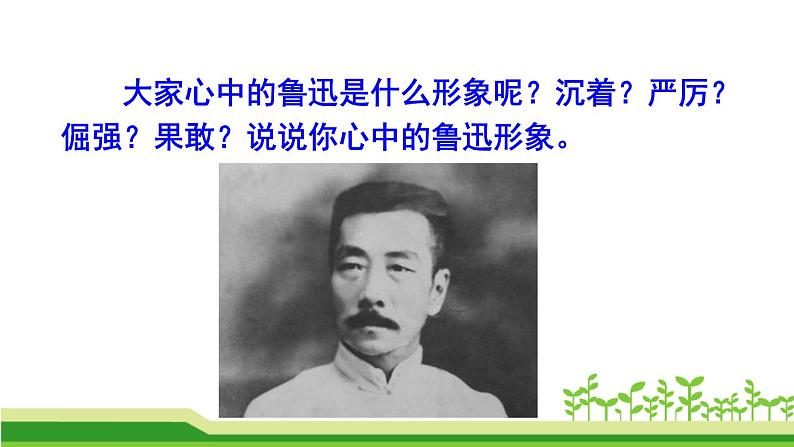 大家心中的鲁迅是什么形象呢？沉着？严厉？倔强？果敢？说说你心中的鲁迅形象。